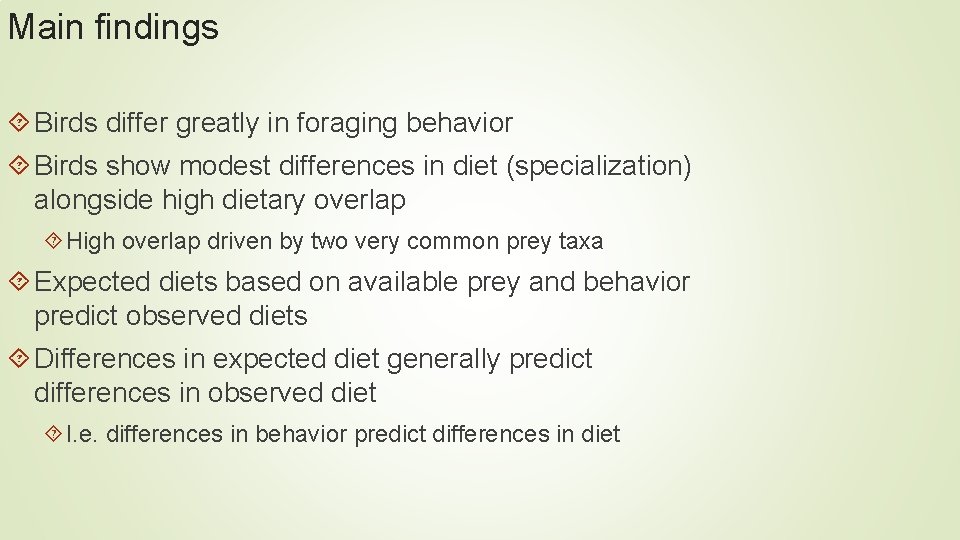 Main findings

Birds differ greatly in foraging behavior

Birds show modest differences in diet (specialization) alongside high dietary overlap

High overlap driven by two very common prey taxa

Expected diets based on available prey and behavior predict observed diets

Differences in expected diet generally predict differences in observed diet

I.e. differences in behavior predict differences in diet